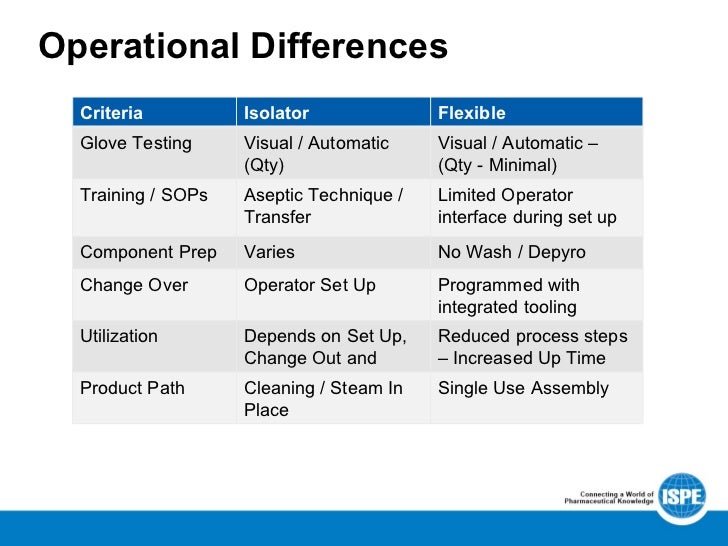 Operational Differences

| Criteria | Isolator | Flexible |
|---|---|---|
| Glove Testing | Visual / Automatic (Qty) | Visual / Automatic – (Qty - Minimal) |
| Training / SOPs | Aseptic Technique / Transfer | Limited Operator interface during set up |
| Component Prep | Varies | No Wash / Depyro |
| Change Over | Operator Set Up | Programmed with integrated tooling |
| Utilization | Depends on Set Up, Change Out and | Reduced process steps – Increased Up Time |
| Product Path | Cleaning / Steam In Place | Single Use Assembly |

Connecting a World of Pharmaceutical Knowledge
ISPE